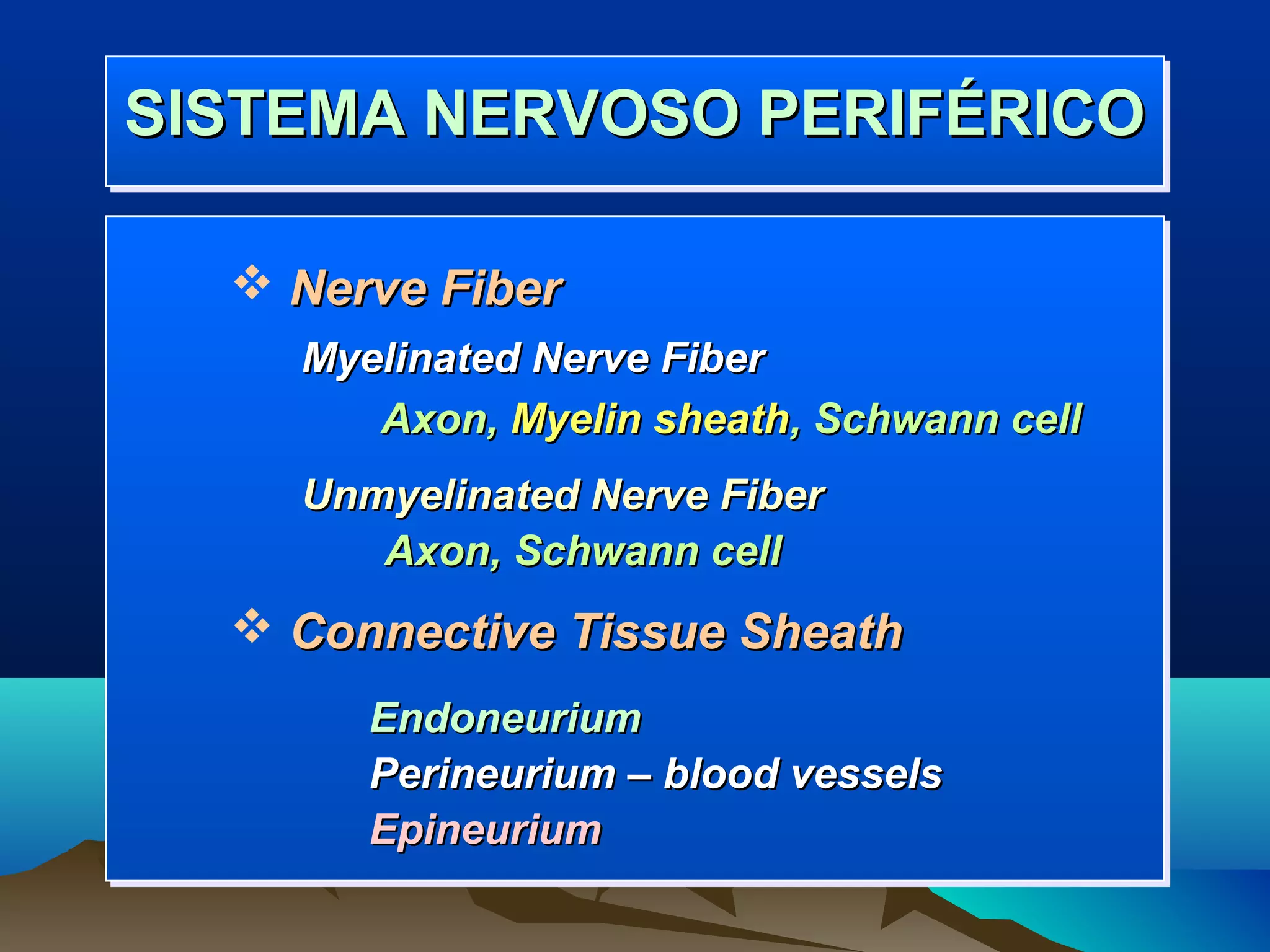 SISTEMA NERVOSO PERIFÉRICO

❖ Nerve Fiber

Myelinated Nerve Fiber

Axon, Myelin sheath, Schwann cell

Unmyelinated Nerve Fiber

Axon, Schwann cell

❖ Connective Tissue Sheath

Endoneurium
Perineurium – blood vessels
Epineurium